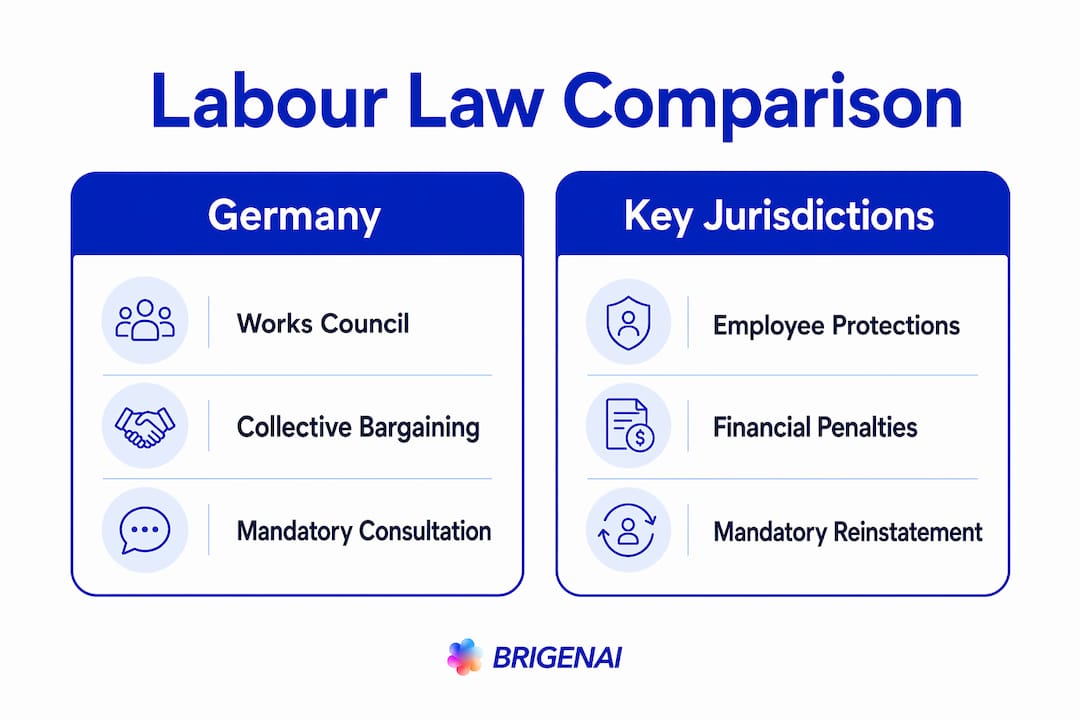 Labour Law Comparison

Germany

Works Council

Collective Bargaining

Mandatory Consultation

Key Jurisdictions

Employee Protections

Financial Penalties

Mandatory Reinstatement

BRIGENAI